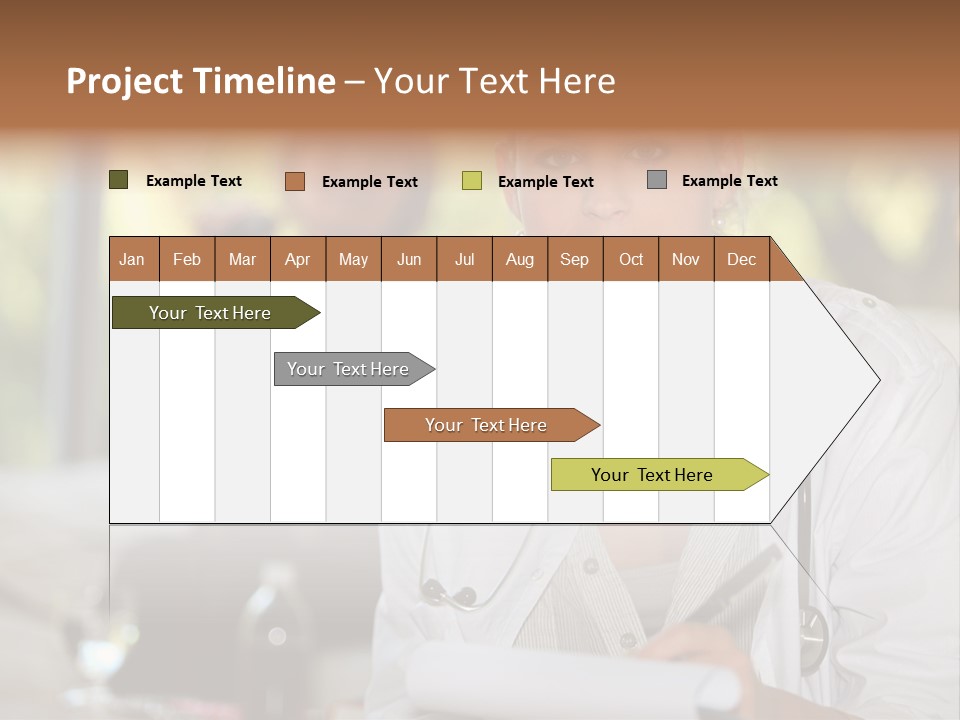 Project Timeline – Your Text Here

Example Text Example Text Example Text Example Text

| Jan | Feb | Mar | Apr | May | Jun | Jul | Aug | Sep | Oct | Nov | Dec |
|---|---|---|---|---|---|---|---|---|---|---|---|

Your Text Here

Your Text Here

Your Text Here

Your Text Here